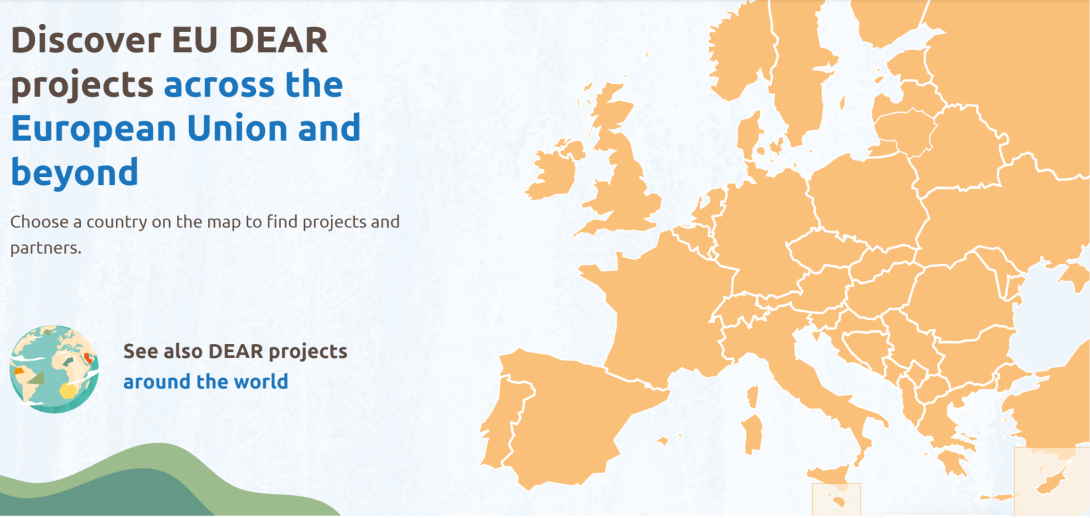 Discover EU DEAR projects across the European Union and beyond

Choose a country on the map to find projects and partners.

See also DEAR projects around the world